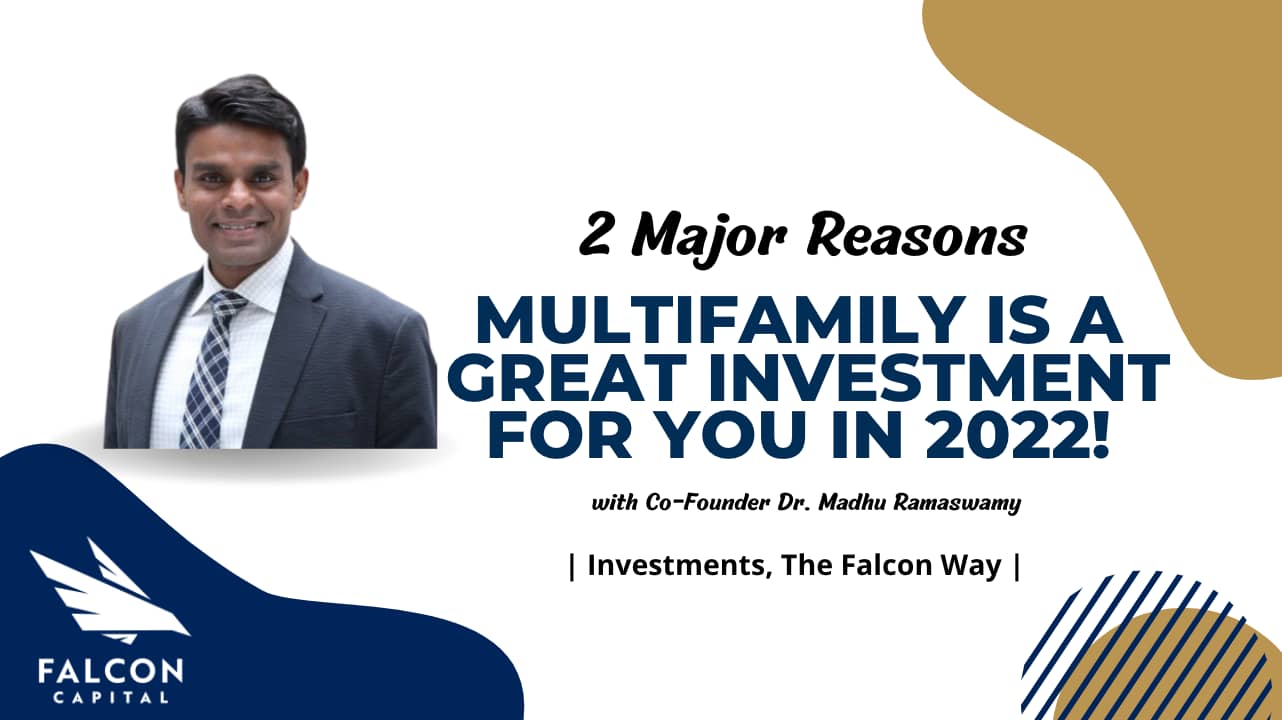 2 Major Reasons

MULTIFAMILY IS A GREAT INVESTMENT FOR YOU IN 2022!

with Co-Founder Dr. Madhu Ramaswamy

| Investments, The Falcon Way |

FALCON
CAPITAL